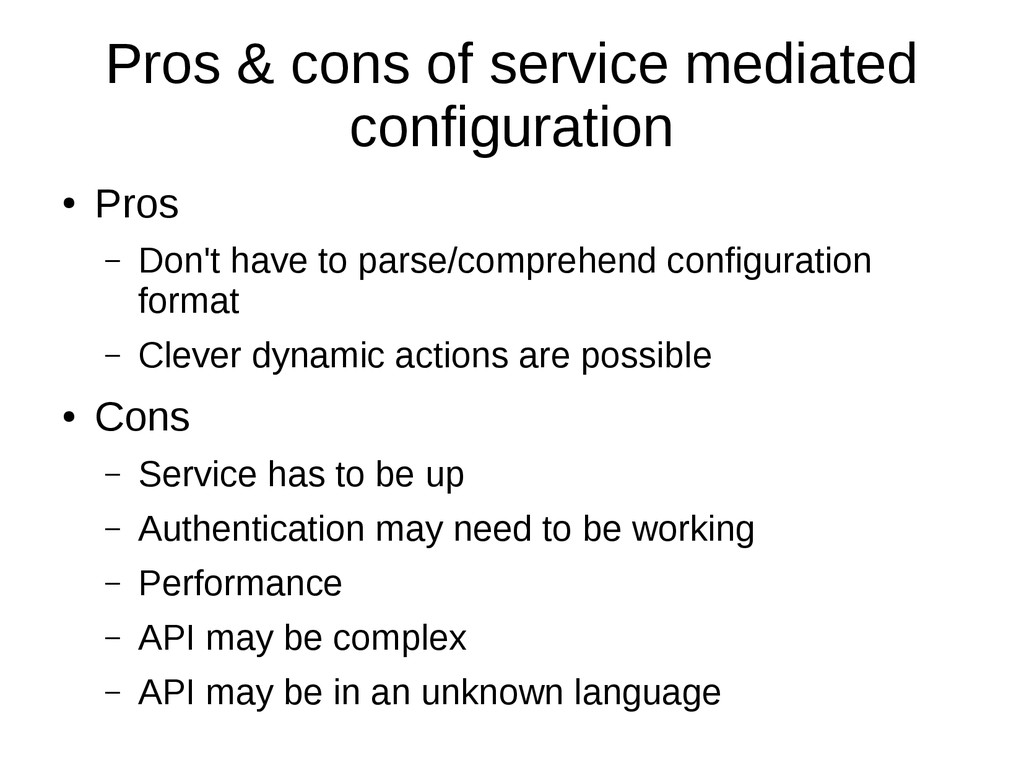 Pros & cons of service mediated configuration

● Pros

– Don't have to parse/comprehend configuration format

– Clever dynamic actions are possible

● Cons

– Service has to be up

– Authentication may need to be working

– Performance

– API may be complex

– API may be in an unknown language